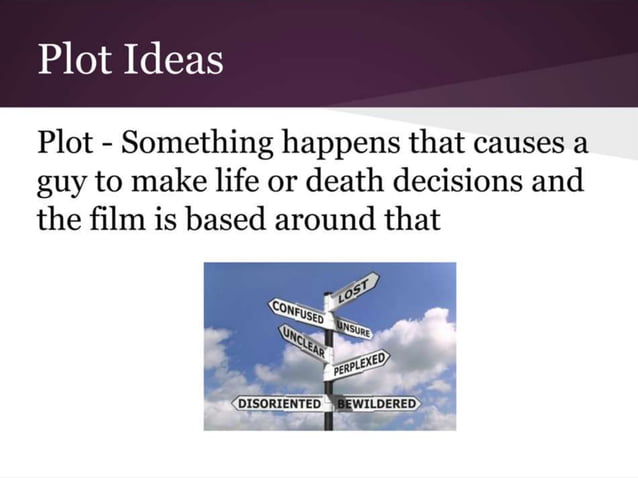 Plot Ideas

Plot - Something happens that causes a guy to make life or death decisions and the film is based around that

LOST
CONFUSED
UNSURE
UNCLEAR
PERPLEXED
DISORIENTED
BEWILDERED